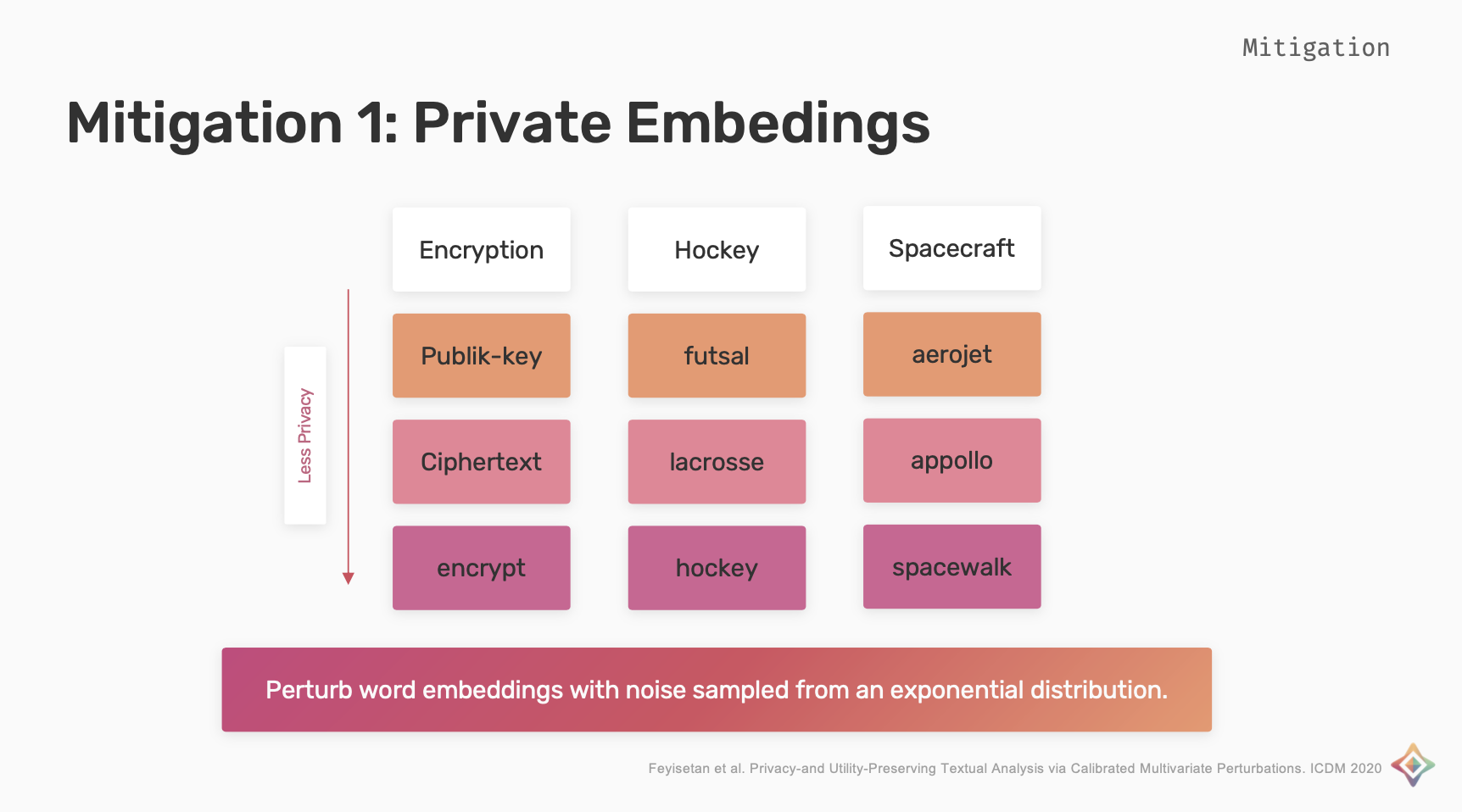 Mitigation

Mitigation 1: Private Embedings

Less Privacy

| Encryption | Hockey | Spacecraft |
|---|---|---|
| Publik-key | futsal | aerojet |
| Ciphertext | lacrosse | appollo |
| encrypt | hockey | spacewalk |

Perturb word embeddings with noise sampled from an exponential distribution.

Feyisetan et al. Privacy-and Utility-Preserving Textual Analysis via Calibrated Multivariate Perturbations. ICDM 2020